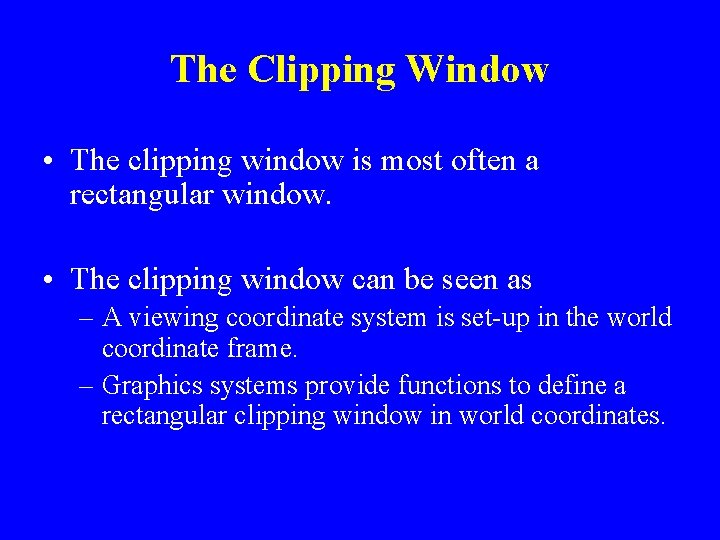 The Clipping Window

• The clipping window is most often a rectangular window.

• The clipping window can be seen as
– A viewing coordinate system is set-up in the world coordinate frame.
– Graphics systems provide functions to define a rectangular clipping window in world coordinates.